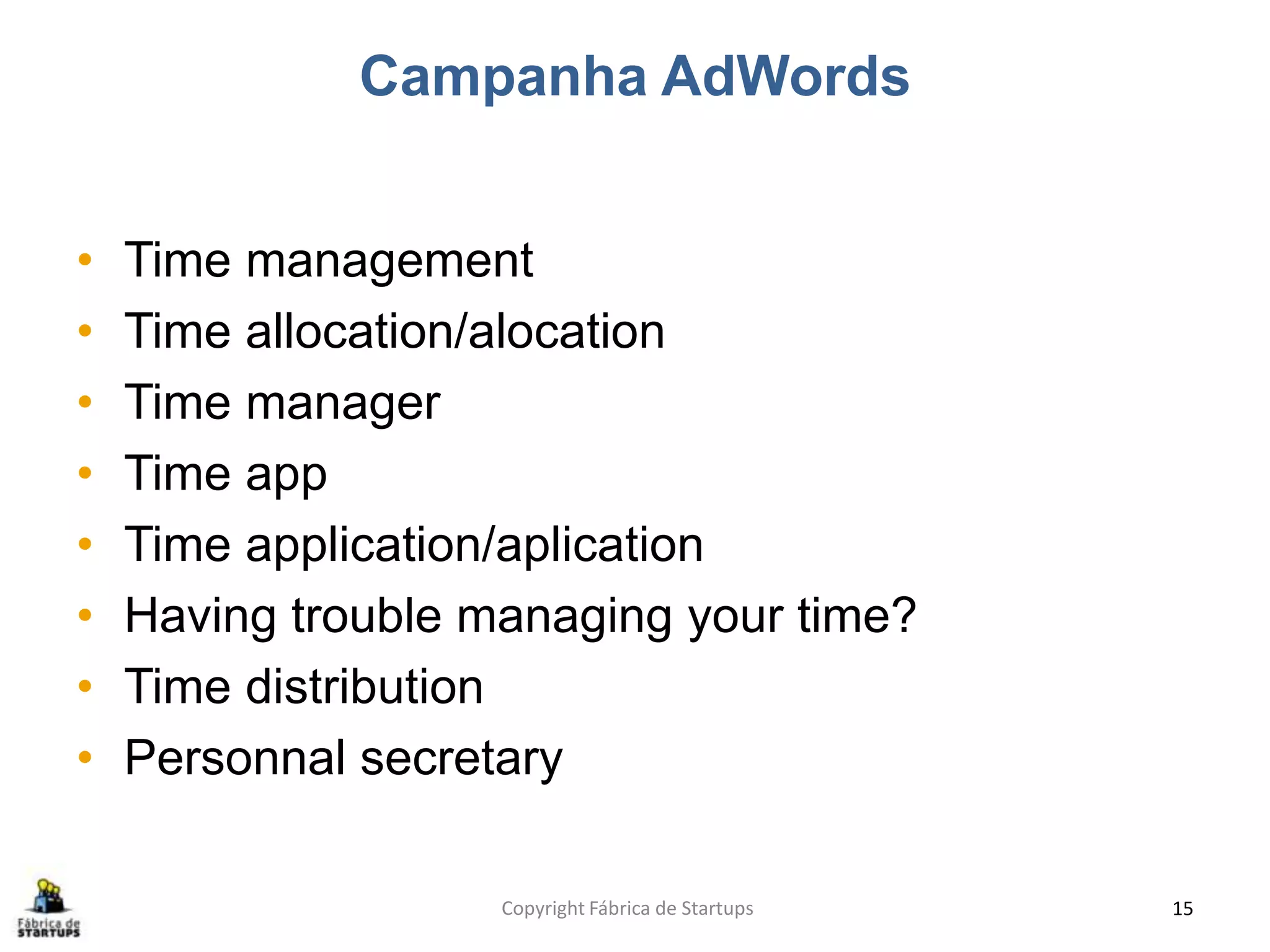 Campanha AdWords

• Time management
• Time allocation/alocation
• Time manager
• Time app
• Time application/aplication
• Having trouble managing your time?
• Time distribution
• Personnal secretary

Fábrica de STARTUPS

Copyright Fábrica de Startups

15